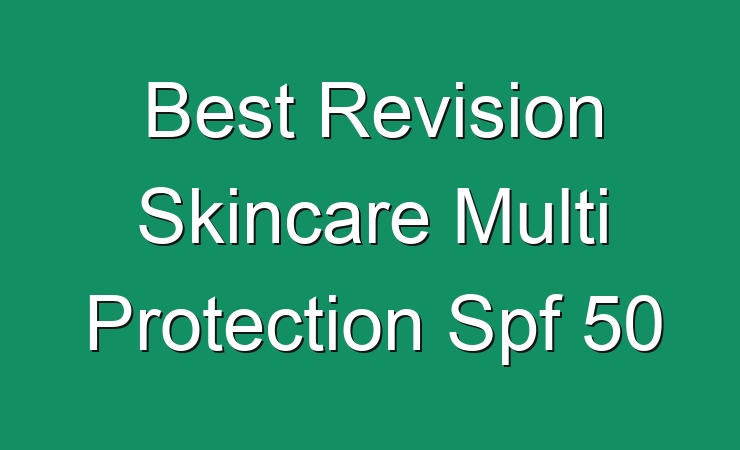 Best Revision Skincare Multi Protection Spf 50